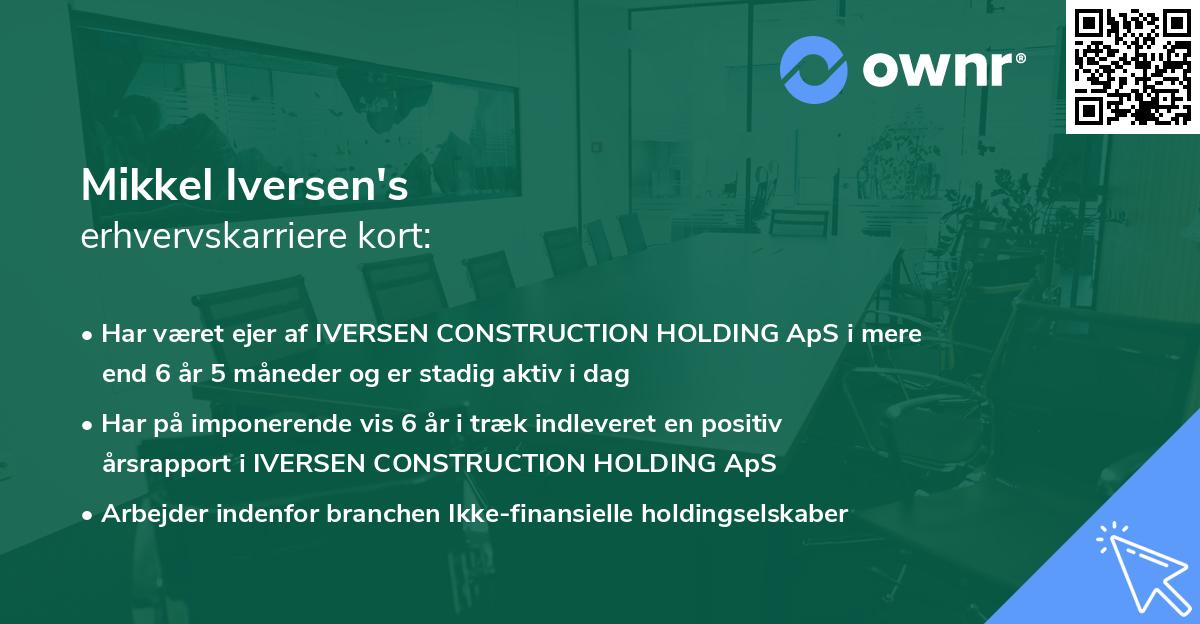 ownr®

Mikkel Iversen's
erhvervskarriere kort:

• Har været ejer af IVERSEN CONSTRUCTION HOLDING ApS i mere end 6 år 5 måneder og er stadig aktiv i dag

• Har på imponerende vis 6 år i træk indleveret en positiv årsrapport i IVERSEN CONSTRUCTION HOLDING ApS

• Arbejder indenfor branchen Ikke-finansielle holdingselskaber